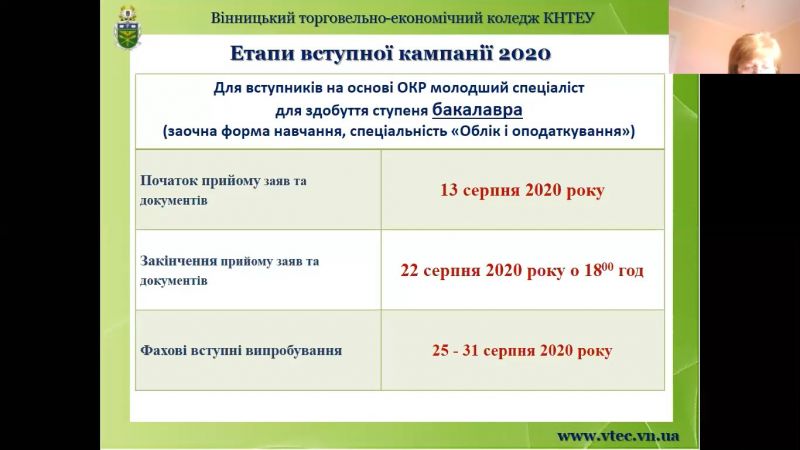 Вінницький торговельно-економічний коледж КНТЕУ

Етапи вступної кампанії 2020

Для вступників на основі ОКР молодший спеціаліст для здобуття ступеня бакалавра (заочна форма навчання, спеціальність «Облік і оподаткування»)

| | |
|---|---|
| Початок прийому заяв та документів | 13 серпня 2020 року |
| Закінчення прийому заяв та документів | 22 серпня 2020 року о $18^{00}$ год |
| Фахові вступні випробування | 25 - 31 серпня 2020 року |

www.vtec.vn.ua